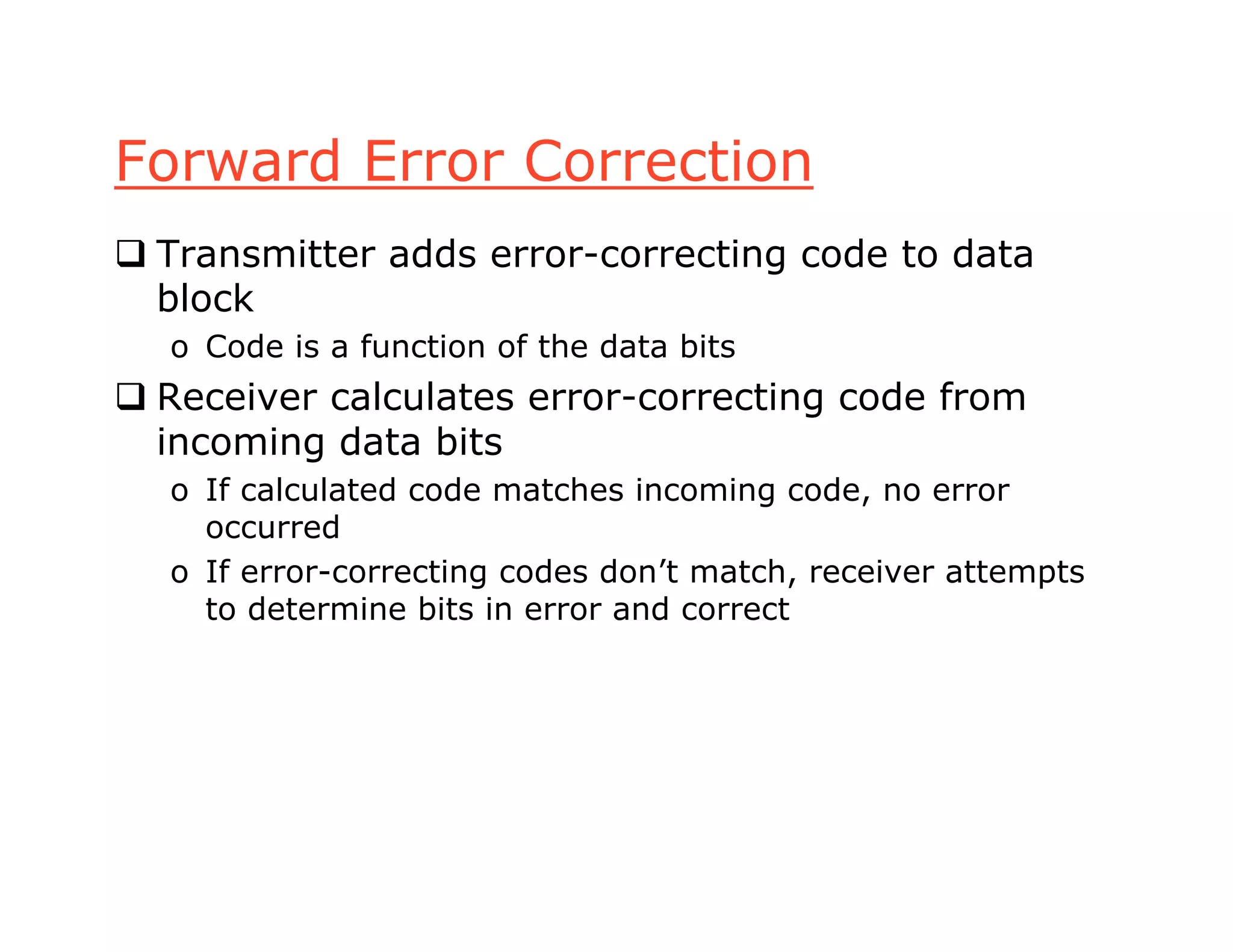 Forward Error Correction

❑ Transmitter adds error-correcting code to data block

o Code is a function of the data bits

❑ Receiver calculates error-correcting code from incoming data bits

o If calculated code matches incoming code, no error occurred

o If error-correcting codes don’t match, receiver attempts to determine bits in error and correct